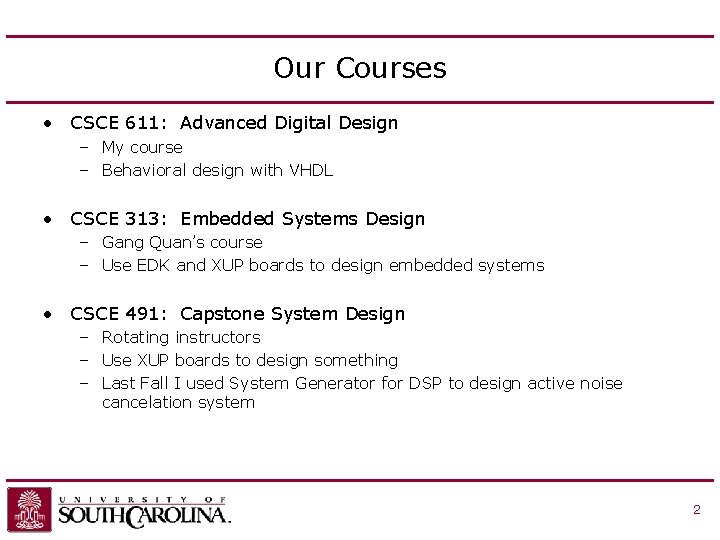 Our Courses

• CSCE 611: Advanced Digital Design
– My course
– Behavioral design with VHDL

• CSCE 313: Embedded Systems Design
– Gang Quan's course
– Use EDK and XUP boards to design embedded systems

• CSCE 491: Capstone System Design
– Rotating instructors
– Use XUP boards to design something
– Last Fall I used System Generator for DSP to design active noise cancelation system

UNIVERSITY OF SOUTH CAROLINA.

2